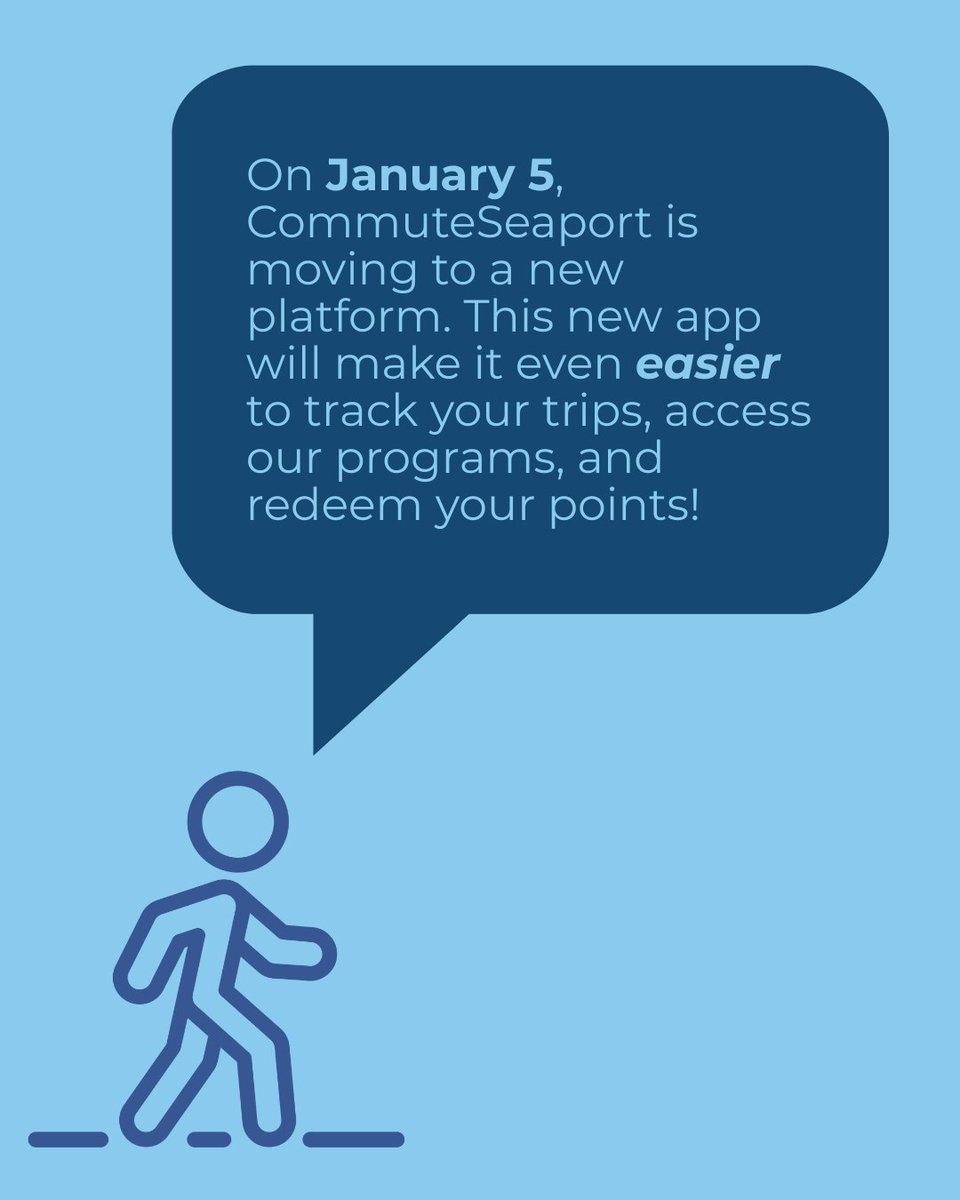 On January 5, CommuteSeaport is moving to a new platform. This new app will make it even easier to track your trips, access our programs, and redeem your points!